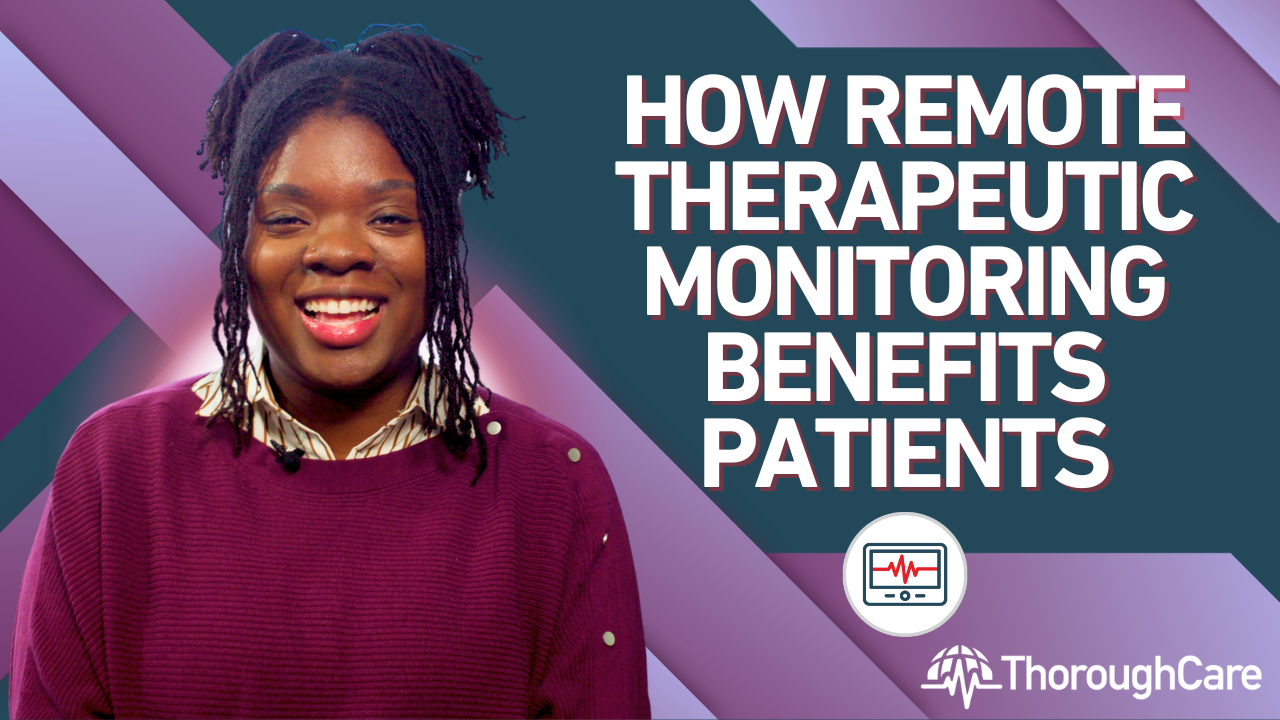 HOW REMOTE THERAPEUTIC MONITORING BENEFITS PATIENTS

ThoroughCare